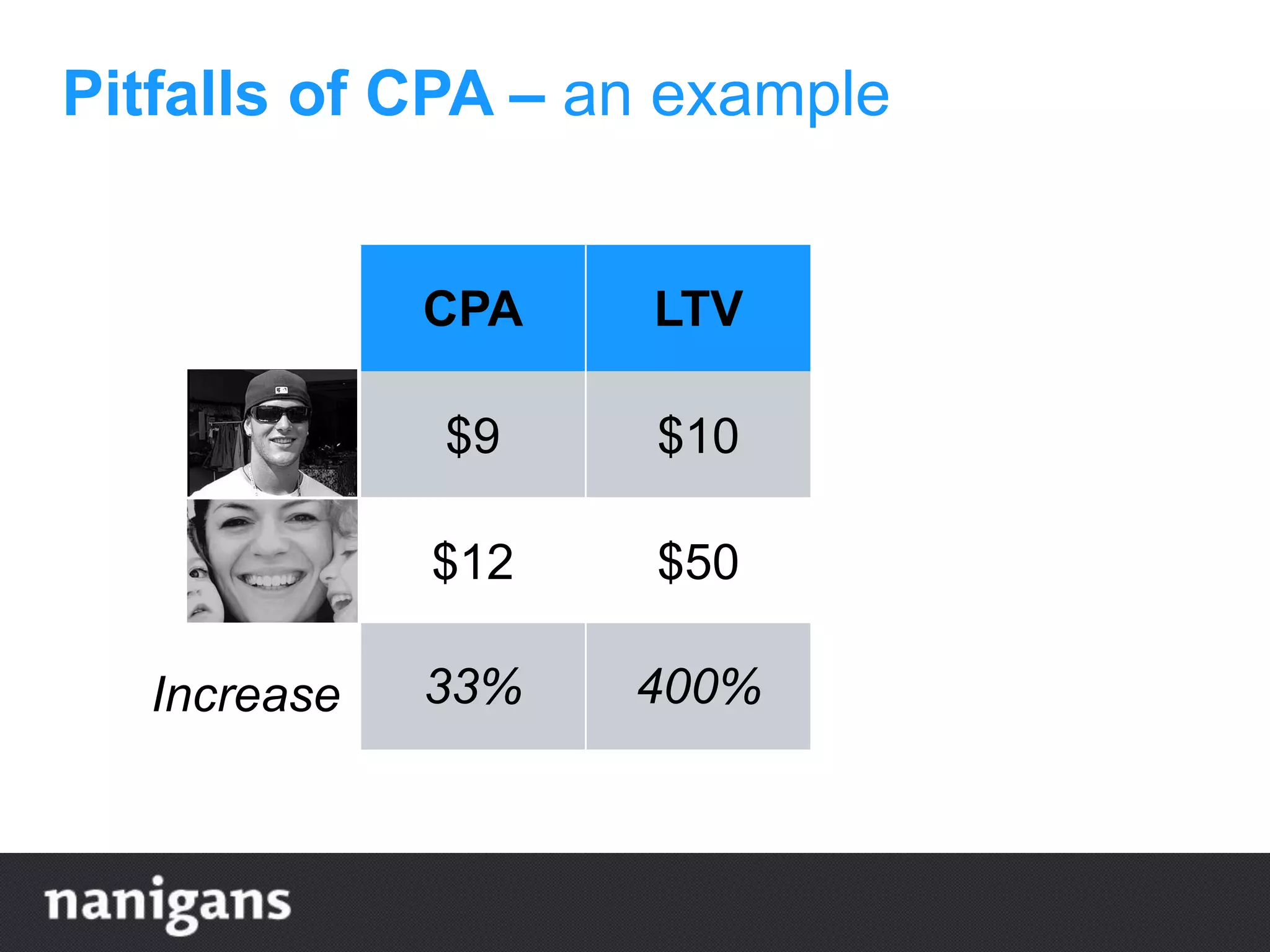 Pitfalls of CPA – an example

| | CPA | LTV |
|---|---|---|
| | \$9 | \$10 |
| | \$12 | \$50 |
| Increase | 33% | 400% |

nanigans